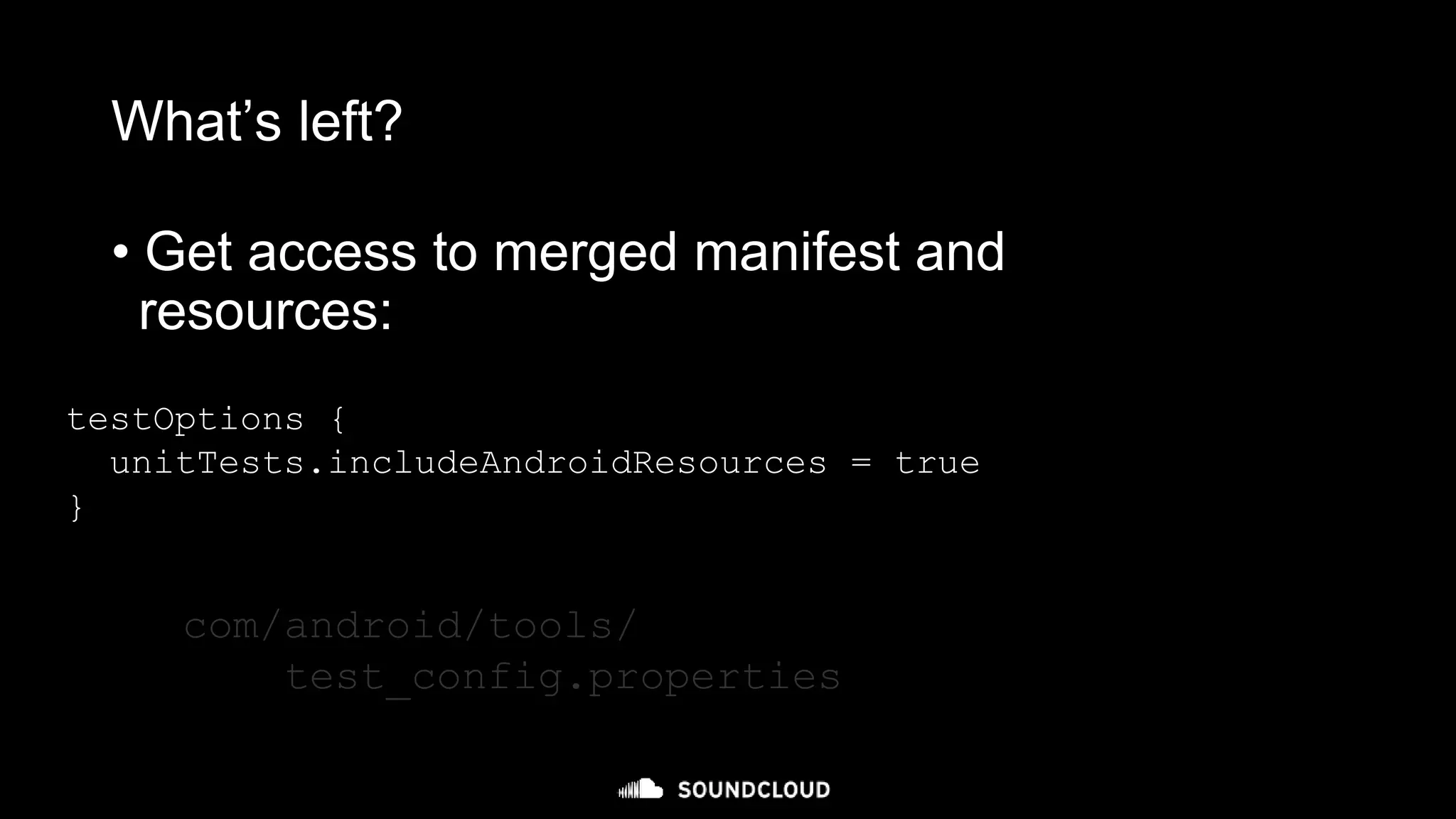 What’s left?

• Get access to merged manifest and resources:

testOptions {
  unitTests.includeAndroidResources = true
}

com/android/tools/
    test_config.properties

SOUNDCLOUD